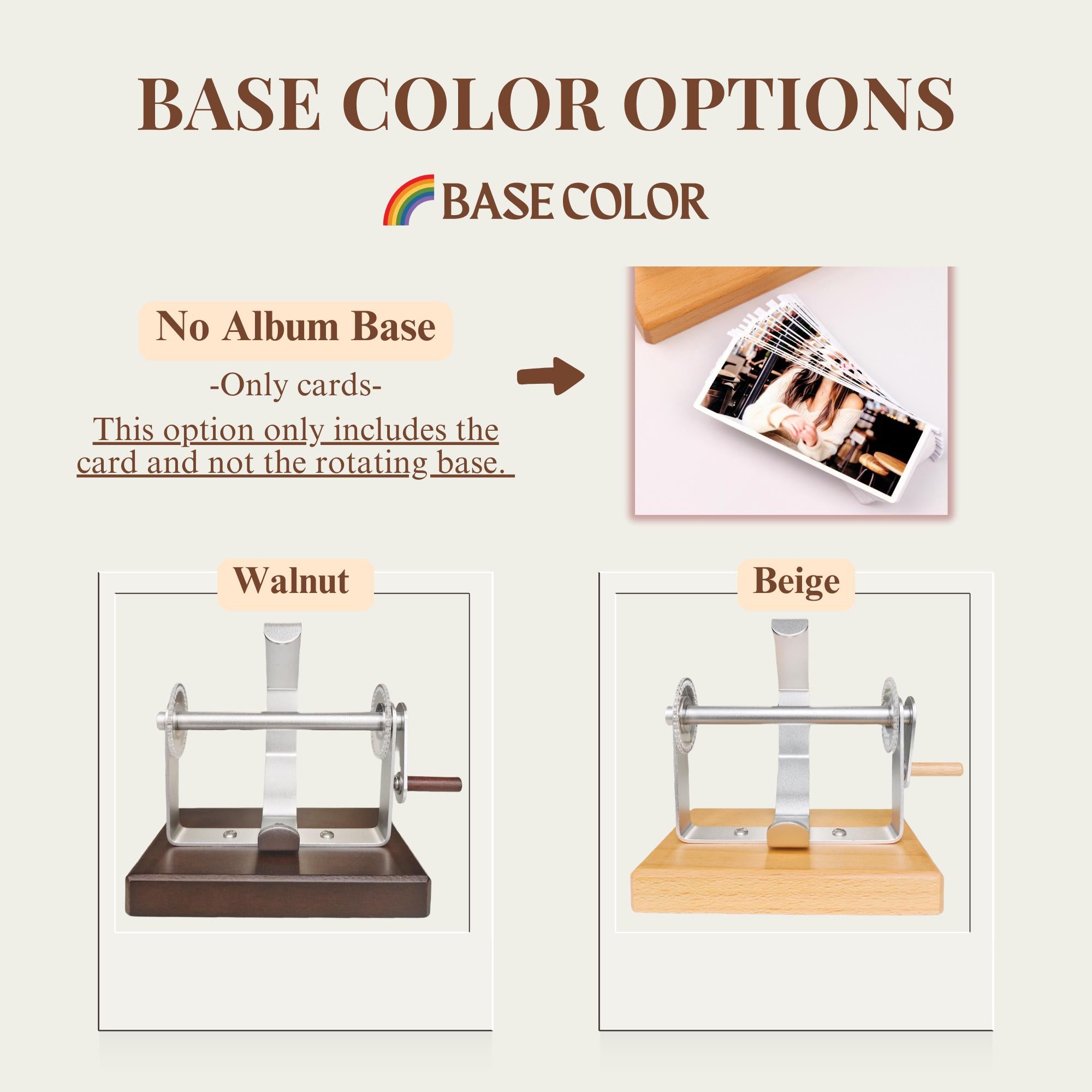 BASE COLOR OPTIONS

BASE COLOR

No Album Base

-Only cards-

This option only includes the card and not the rotating base.

Walnut

Beige